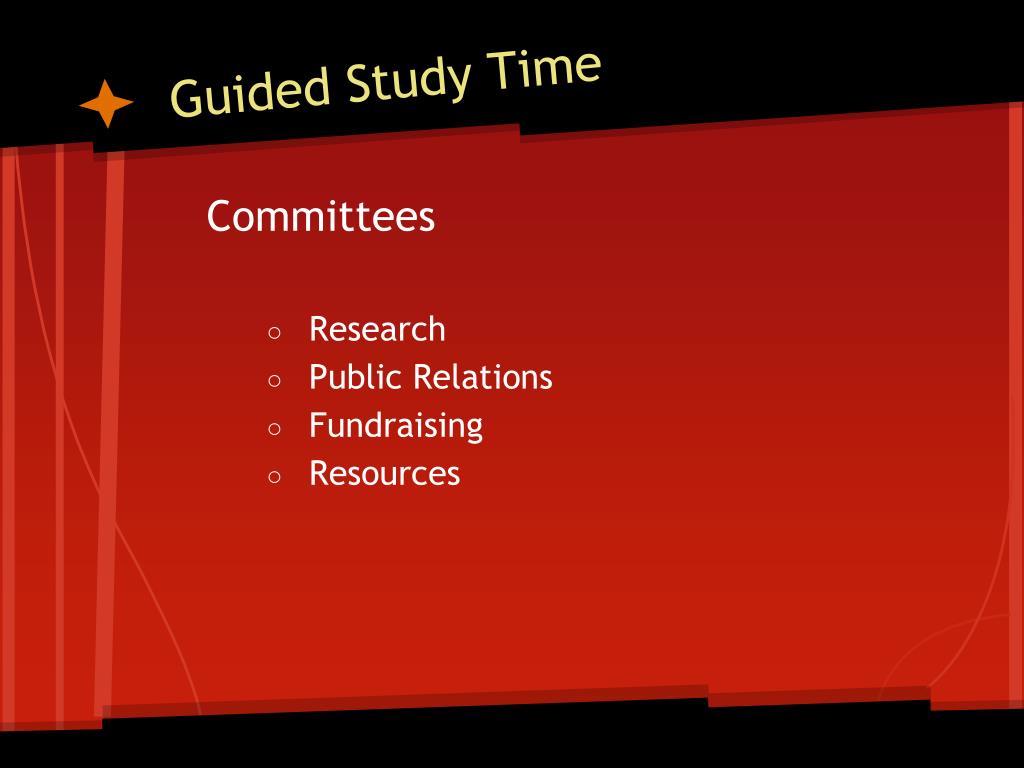 Guided Study Time

Committees

○ Research
○ Public Relations
○ Fundraising
○ Resources